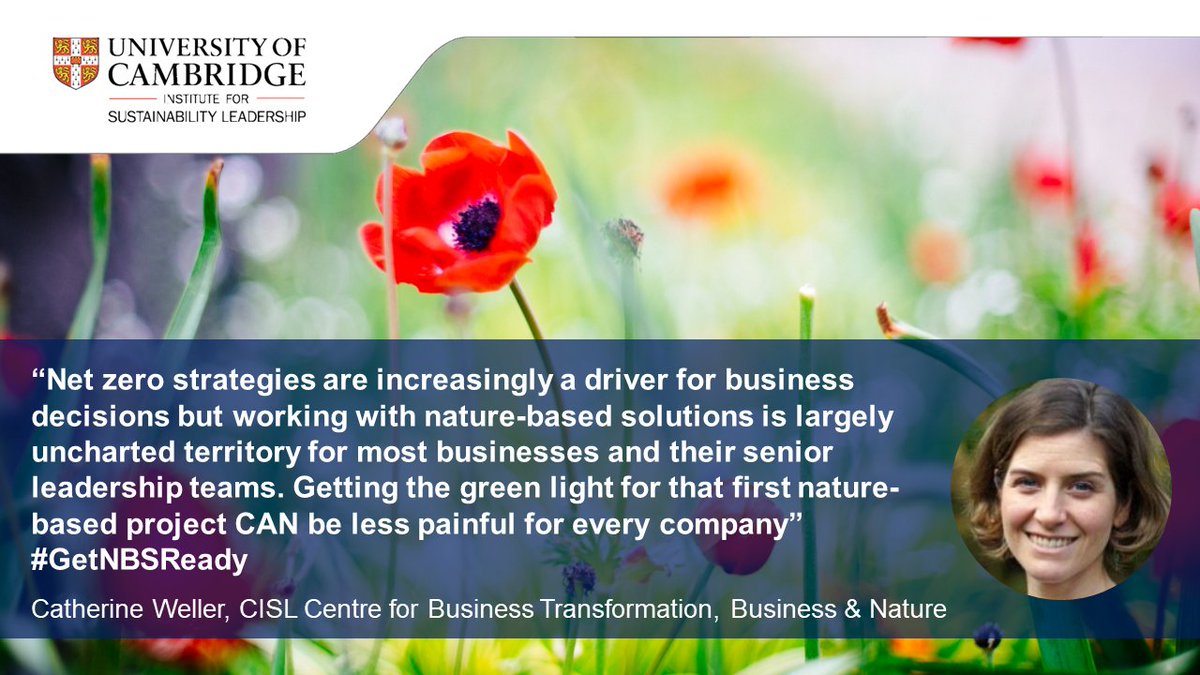 UNIVERSITY OF CAMBRIDGE
INSTITUTE FOR SUSTAINABILITY LEADERSHIP

“Net zero strategies are increasingly a driver for business decisions but working with nature-based solutions is largely uncharted territory for most businesses and their senior leadership teams. Getting the green light for that first nature-based project CAN be less painful for every company” #GetNBSReady

Catherine Weller, CISL Centre for Business Transformation, Business & Nature